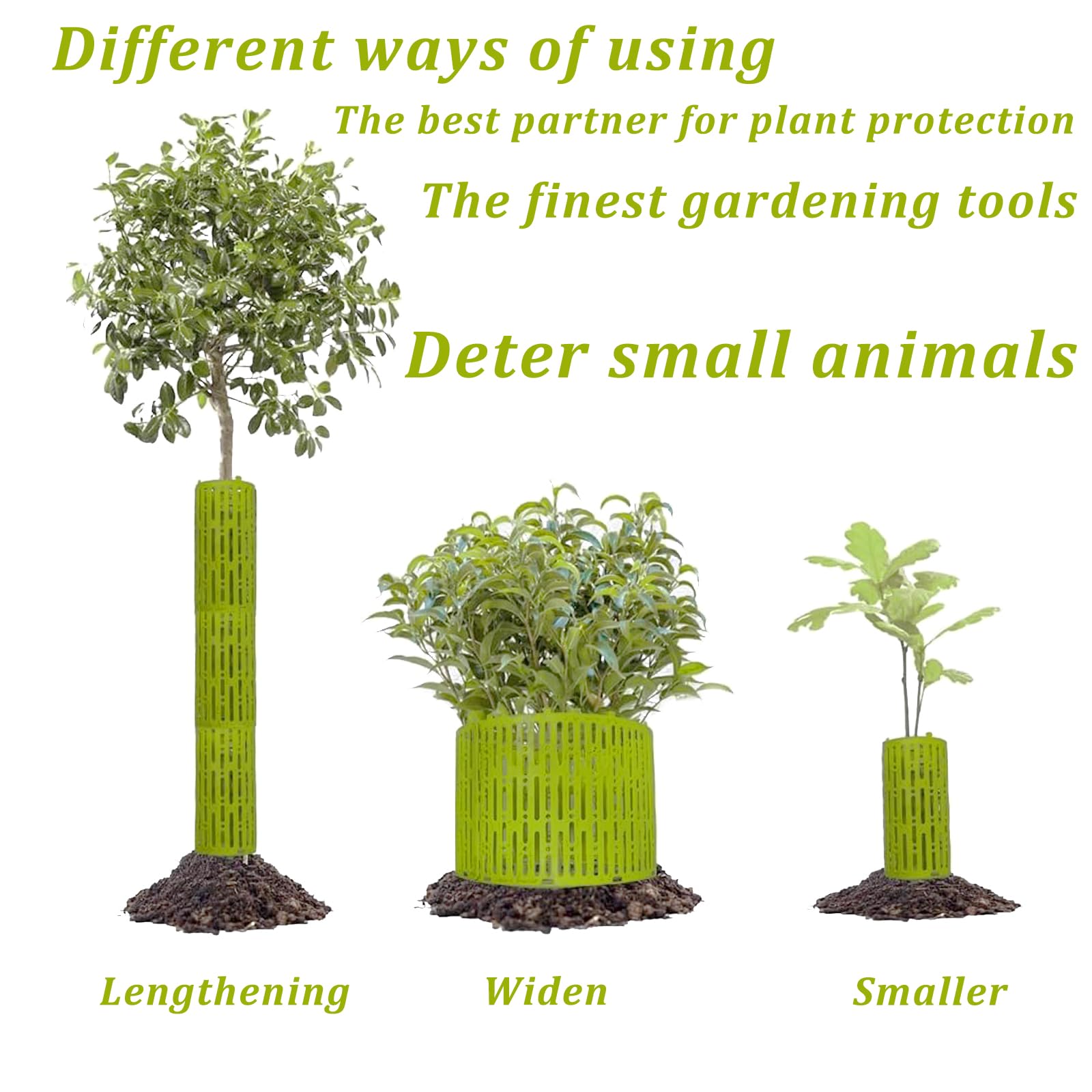 Different ways of using

The best partner for plant protection

The finest gardening tools

Deter small animals

Lengthening

Widen

Smaller